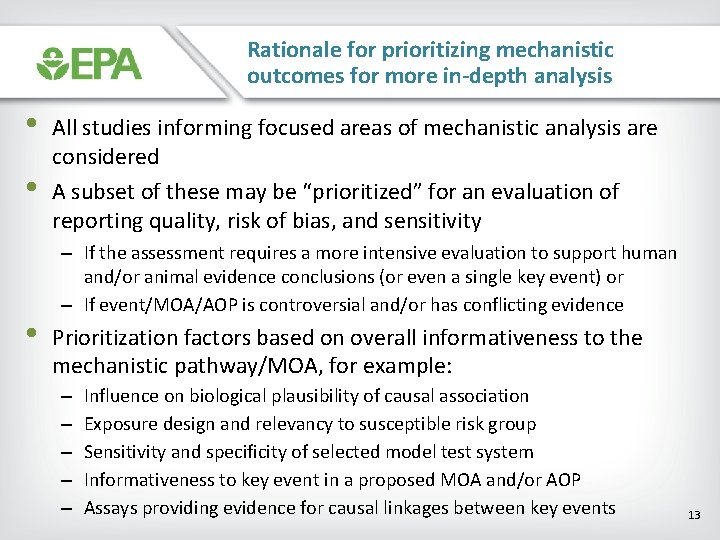 EPA

Rationale for prioritizing mechanistic outcomes for more in-depth analysis

• All studies informing focused areas of mechanistic analysis are considered

• A subset of these may be "prioritized" for an evaluation of reporting quality, risk of bias, and sensitivity

– If the assessment requires a more intensive evaluation to support human and/or animal evidence conclusions (or even a single key event) or

– If event/MOA/AOP is controversial and/or has conflicting evidence

• Prioritization factors based on overall informativeness to the mechanistic pathway/MOA, for example:

– Influence on biological plausibility of causal association

– Exposure design and relevancy to susceptible risk group

– Sensitivity and specificity of selected model test system

– Informativeness to key event in a proposed MOA and/or AOP

– Assays providing evidence for causal linkages between key events

13